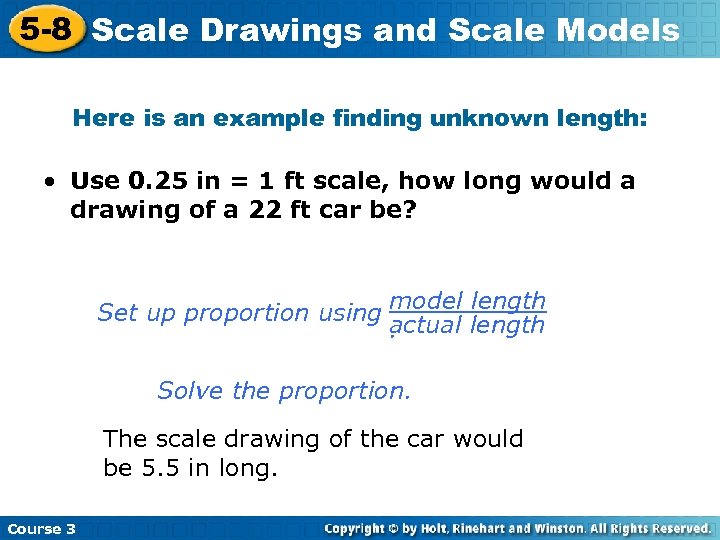 5-8 Scale Drawings and Scale Models

Here is an example finding unknown length:

• Use 0.25 in = 1 ft scale, how long would a drawing of a 22 ft car be?

Set up proportion using $\frac{\text{model length}}{\text{actual length}}$

Solve the proportion.

The scale drawing of the car would be 5.5 in long.

Course 3

Copyright © by Holt, Rinehart and Winston. All Rights Reserved.